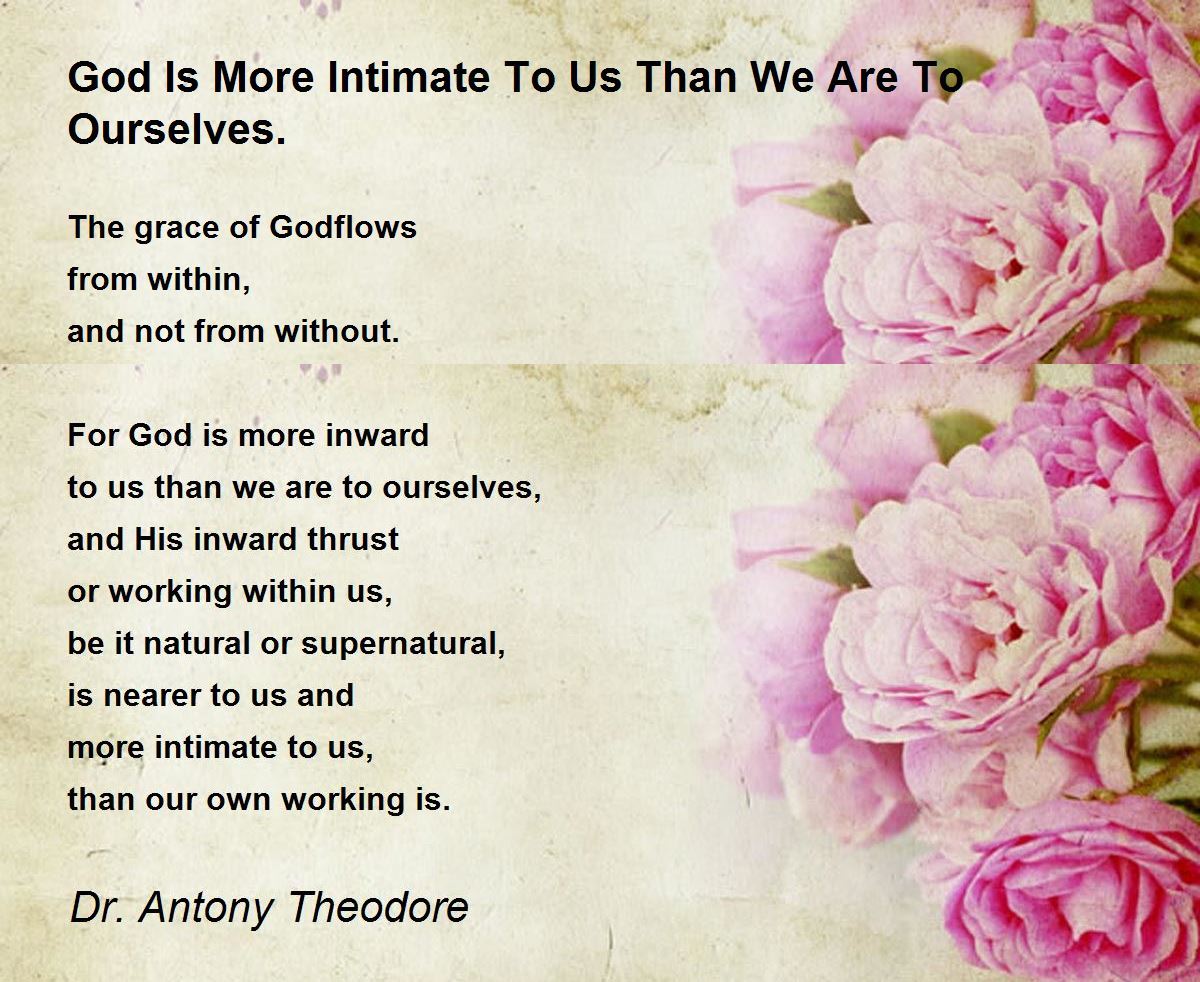 God Is More Intimate To Us Than We Are To Ourselves.

The grace of Godflows
from within,
and not from without.

For God is more inward
to us than we are to ourselves,
and His inward thrust
or working within us,
be it natural or supernatural,
is nearer to us and
more intimate to us,
than our own working is.

Dr. Antony Theodore